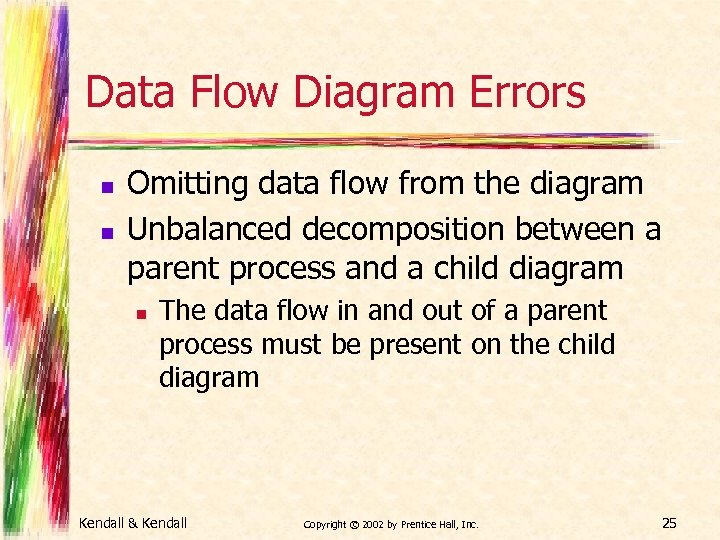 Data Flow Diagram Errors

- Omitting data flow from the diagram
- Unbalanced decomposition between a parent process and a child diagram
  - The data flow in and out of a parent process must be present on the child diagram

Kendall & Kendall

Copyright © 2002 by Prentice Hall, Inc.

25